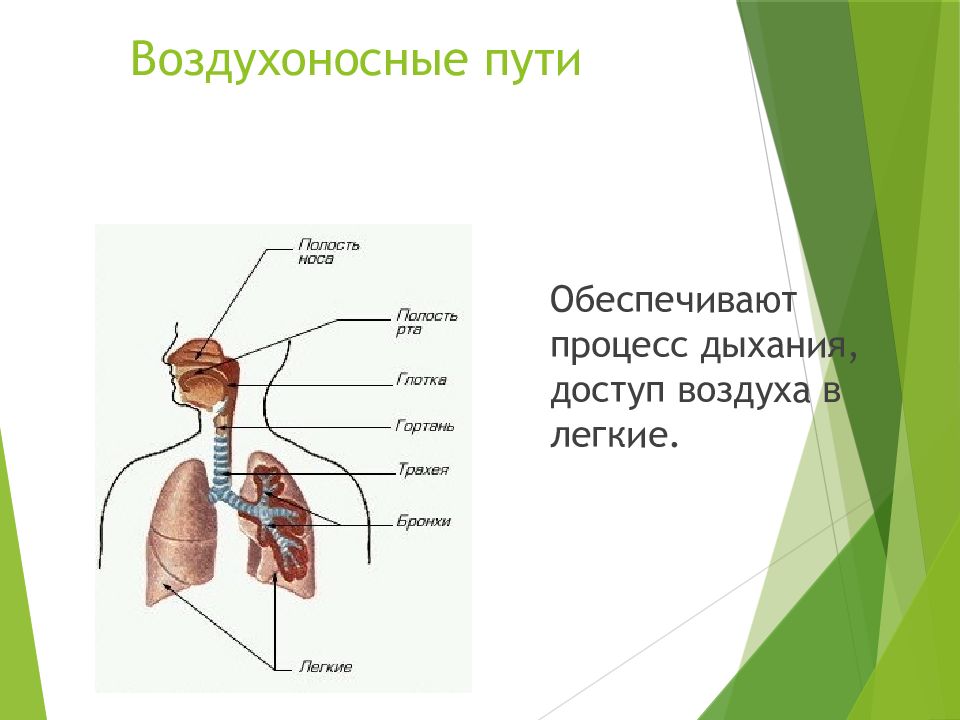 Воздухоносные пути

Полость носа

Полость рта

Глотка

Гортань

Трахея

Бронхи

Легкие

Обеспечивают процесс дыхания, доступ воздуха в легкие.